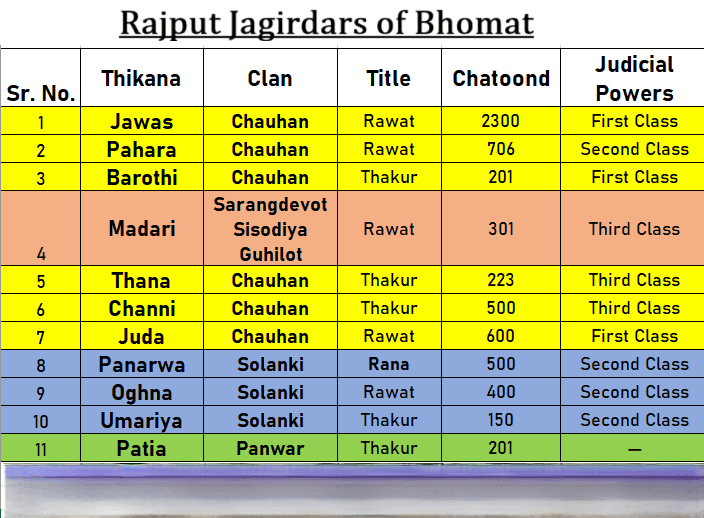 Rajput Jagirdars of Bhomat

| Sr. No. | Thikana | Clan | Title | Chatoond | Judicial Powers |
|---|---|---|---|---|---|
| 1 | Jawas | Chauhan | Rawat | 2300 | First Class |
| 2 | Pahara | Chauhan | Rawat | 706 | Second Class |
| 3 | Barothi | Chauhan | Thakur | 201 | First Class |
| 4 | Madari | Sarangdevot Sisodiya Guhilot | Rawat | 301 | Third Class |
| 5 | Thana | Chauhan | Thakur | 223 | Third Class |
| 6 | Channi | Chauhan | Thakur | 500 | Third Class |
| 7 | Juda | Chauhan | Rawat | 600 | First Class |
| 8 | Panarwa | Solanki | Rana | 500 | Second Class |
| 9 | Oghna | Solanki | Rawat | 400 | Second Class |
| 10 | Umariya | Solanki | Thakur | 150 | Second Class |
| 11 | Patia | Panwar | Thakur | 201 | — |